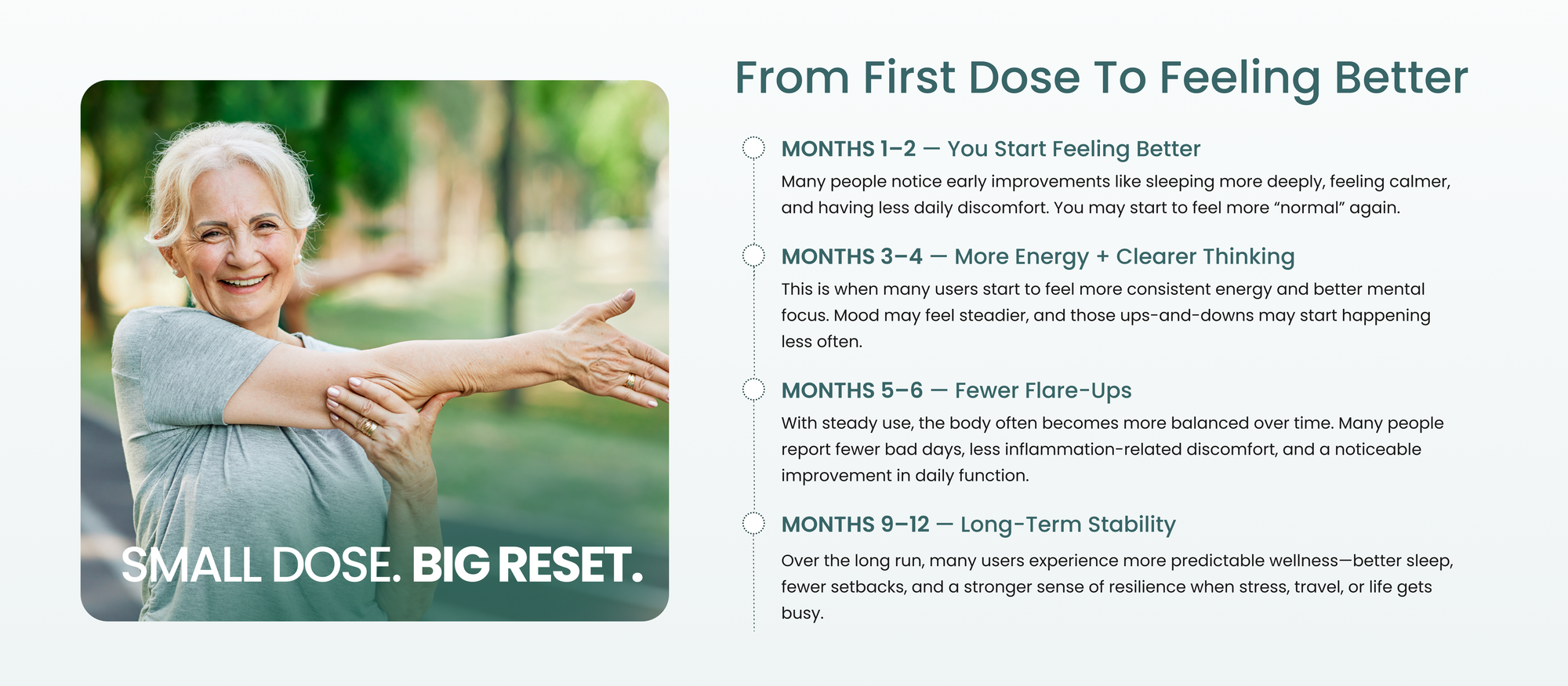 SMALL DOSE. BIG RESET.

From First Dose To Feeling Better

MONTHS 1–2 — You Start Feeling Better

Many people notice early improvements like sleeping more deeply, feeling calmer, and having less daily discomfort. You may start to feel more “normal” again.

MONTHS 3–4 — More Energy + Clearer Thinking

This is when many users start to feel more consistent energy and better mental focus. Mood may feel steadier, and those ups-and-downs may start happening less often.

MONTHS 5–6 — Fewer Flare-Ups

With steady use, the body often becomes more balanced over time. Many people report fewer bad days, less inflammation-related discomfort, and a noticeable improvement in daily function.

MONTHS 9–12 — Long-Term Stability

Over the long run, many users experience more predictable wellness—better sleep, fewer setbacks, and a stronger sense of resilience when stress, travel, or life gets busy.